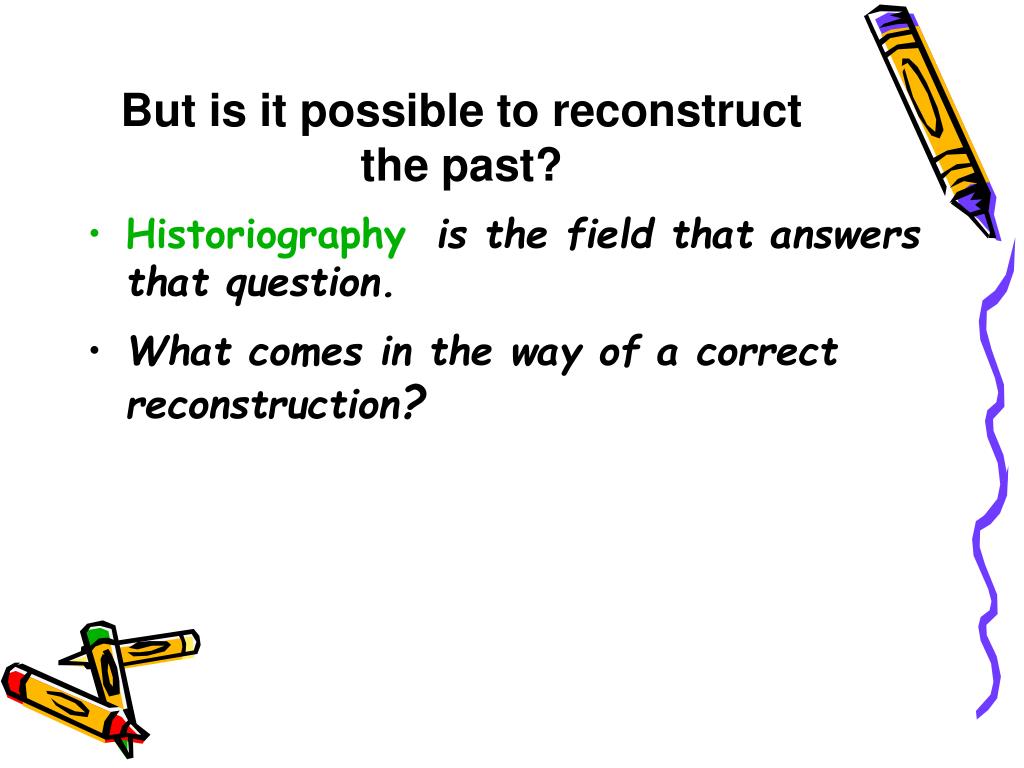 But is it possible to reconstruct the past?

• Historiography is the field that answers that question.

• What comes in the way of a correct reconstruction?